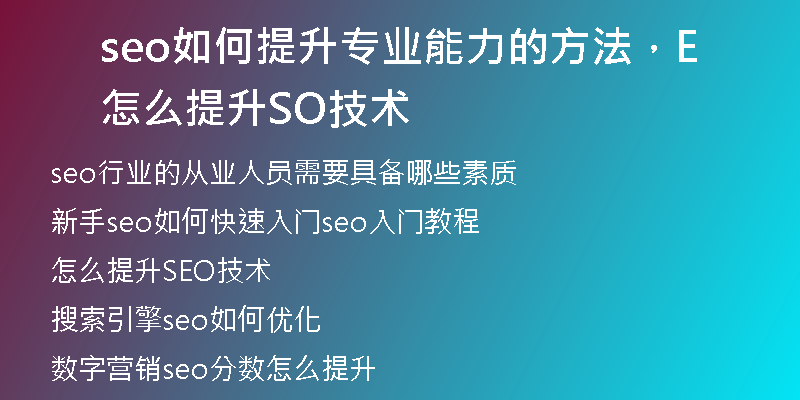 seo如何提升专业能力的方法，E怎么提升SO技术

seo行业的从业人员需要具备哪些素质

新手seo如何快速入门seo入门教程

怎么提升SEO技术

搜索引擎seo如何优化

数字营销seo分数怎么提升